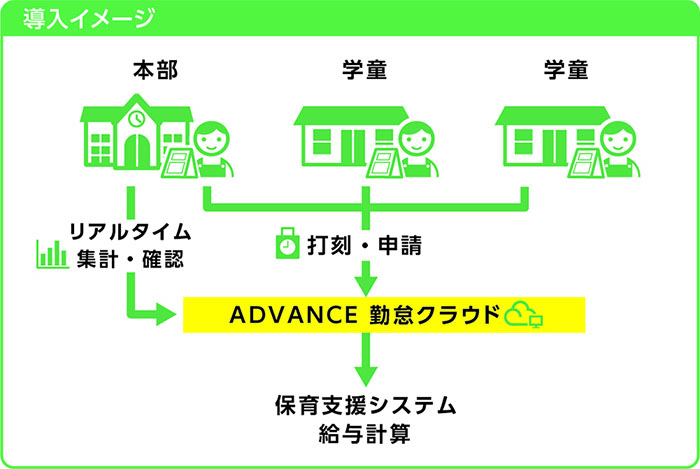 導入イメージ

本部

学童

学童

リアルタイム
集計・確認

打刻・申請

ADVANCE 勤怠クラウド

保育支援システム
給与計算